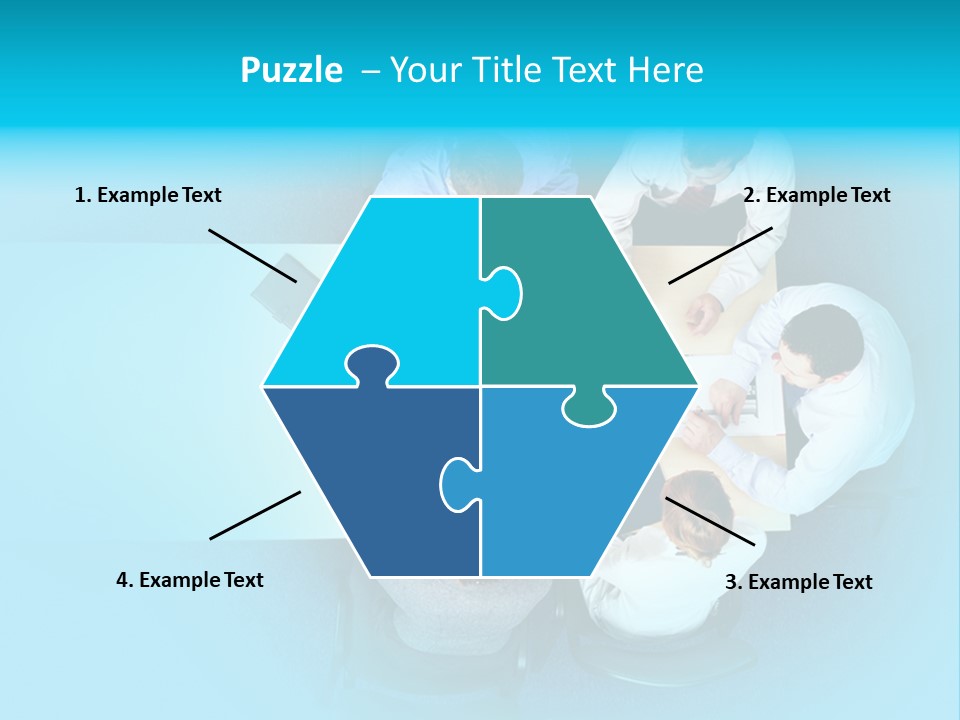 Puzzle – Your Title Text Here

1. Example Text

2. Example Text

4. Example Text

3. Example Text